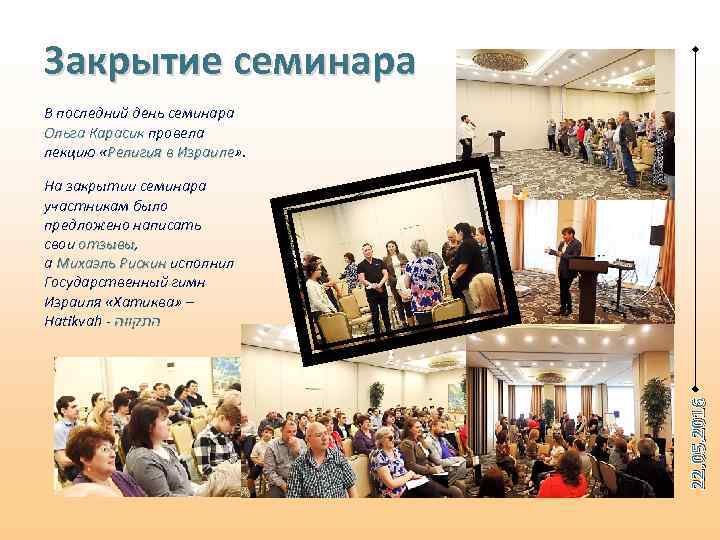 Закрытие семинара

В последний день семинара Ольга Карасик провела лекцию «Религия в Израиле».

На закрытии семинара участникам было предложено написать свои отзывы, а Михаэль Рискин исполнил Государственный гимн Израиля «Хатиква» – Hatikvah - התקווה

22.05.2016